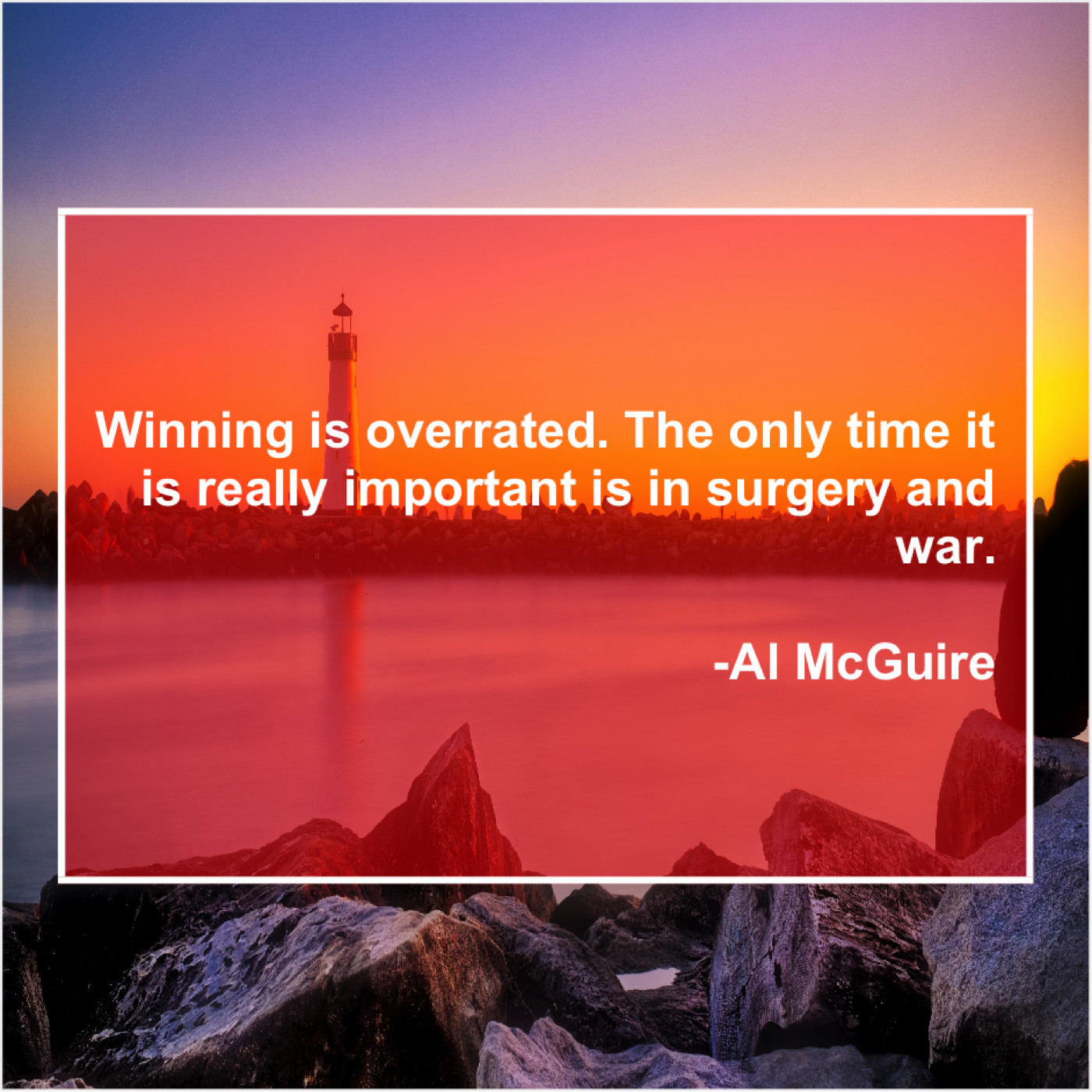 Winning is overrated. The only time it is really important is in surgery and war.

-Al McGuire